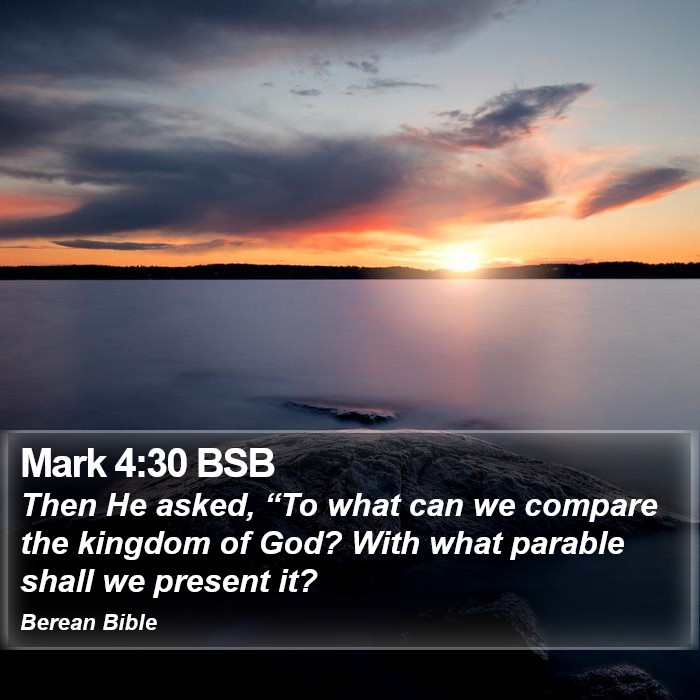 Mark 4:30 BSB
Then He asked, “To what can we compare the kingdom of God? With what parable shall we present it?
Berean Bible